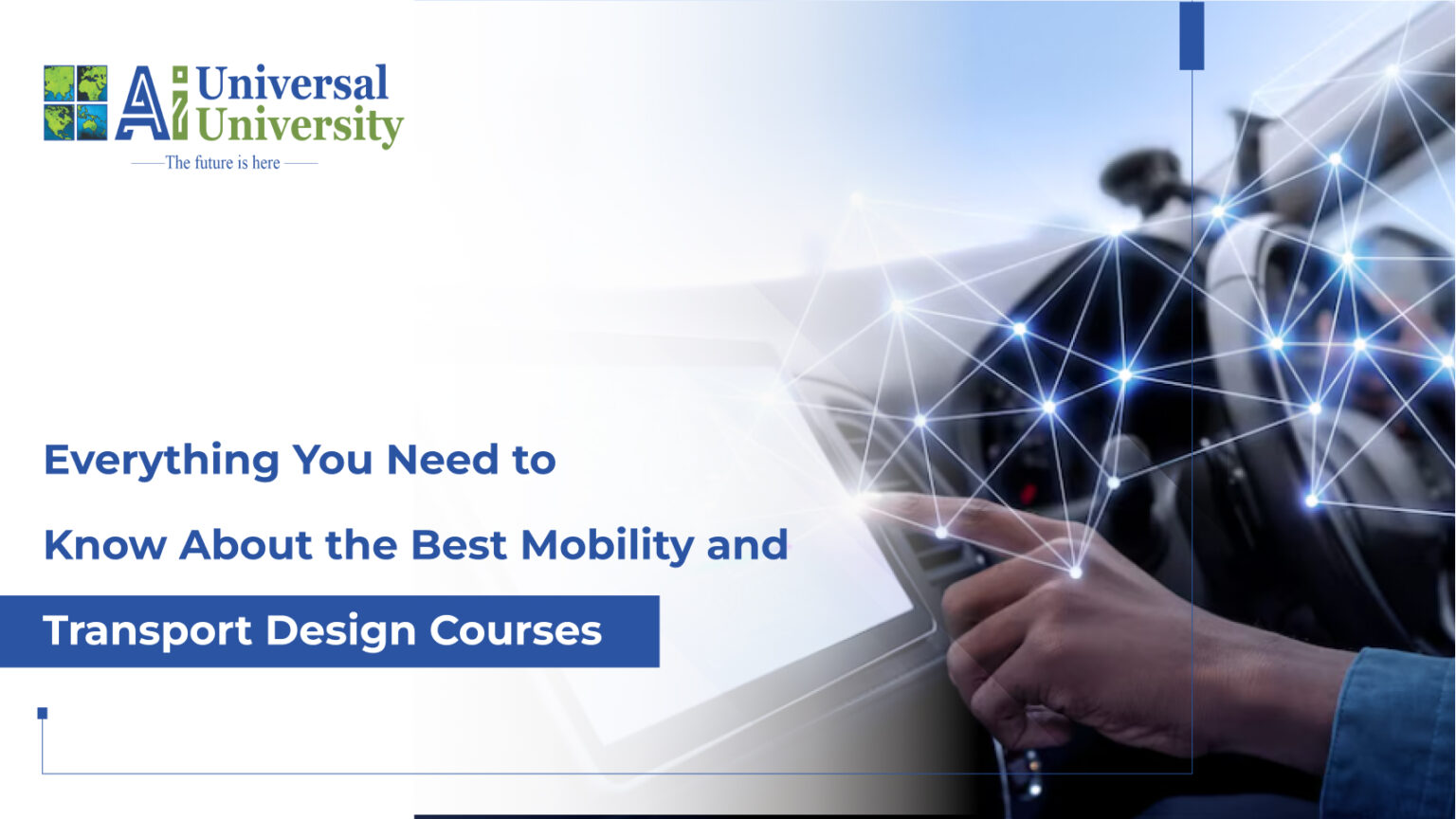 Ai Universal University
The future is here

Everything You Need to Know About the Best Mobility and Transport Design Courses